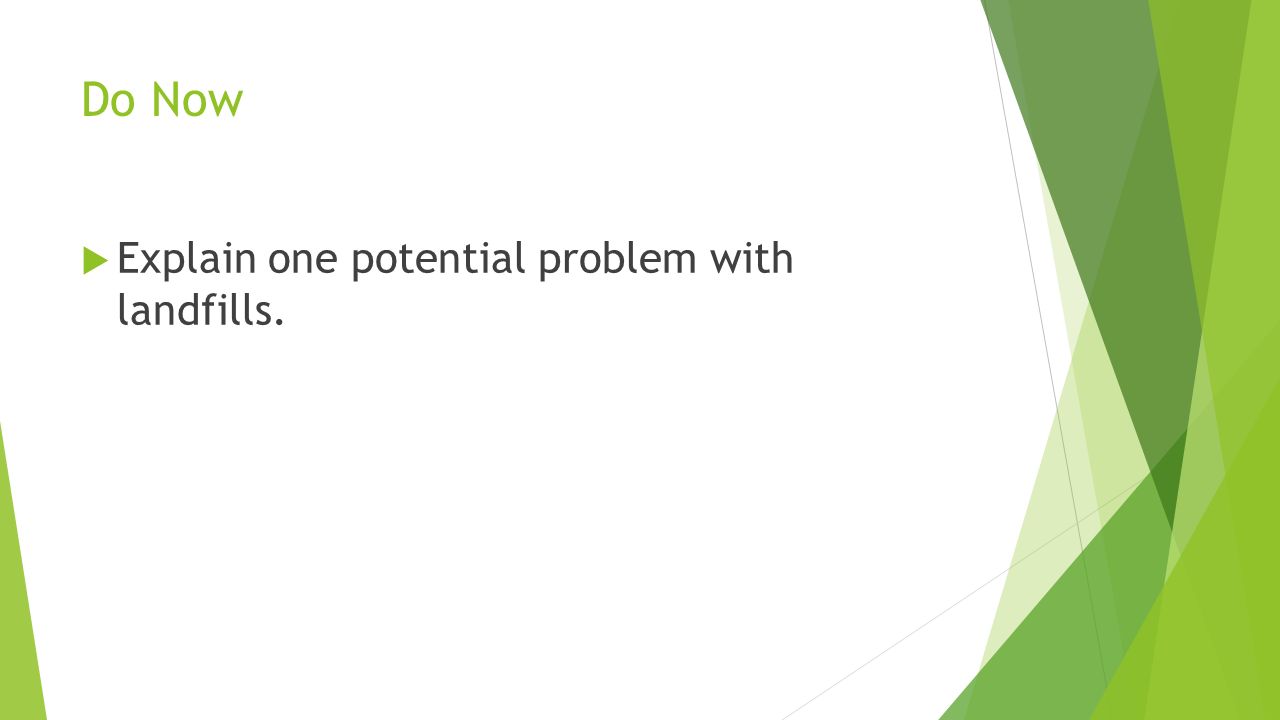 Do Now

Explain one potential problem with landfills.